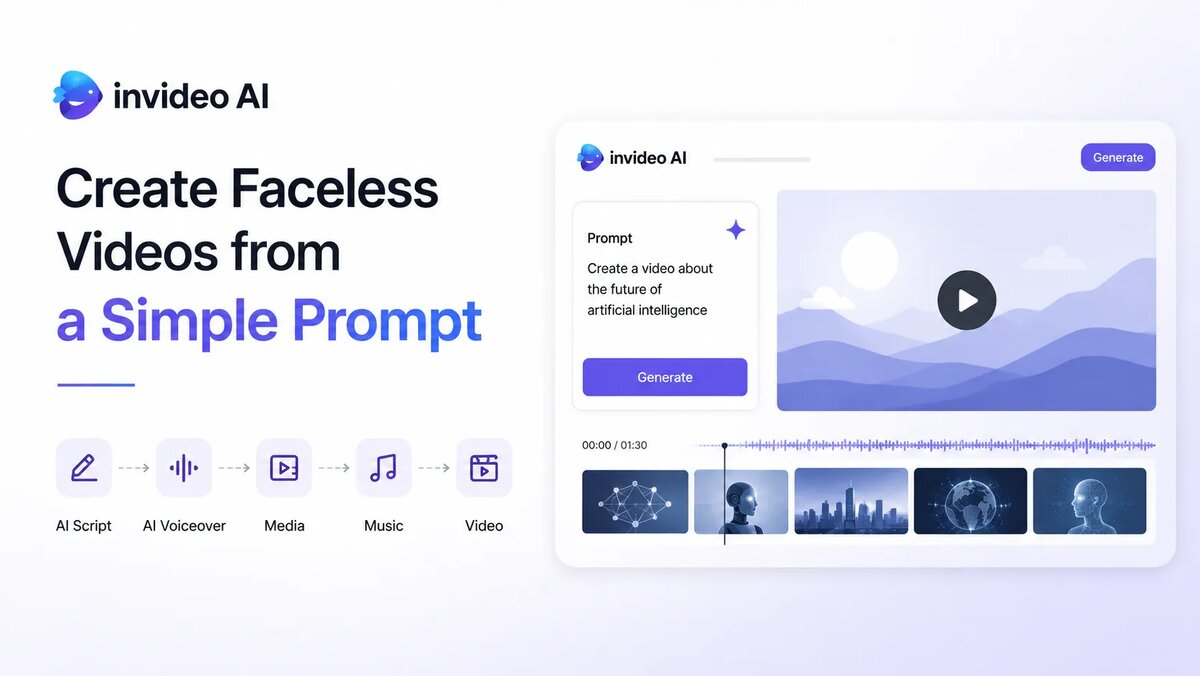 invideo AI

Create Faceless Videos from a Simple Prompt

AI Script
AI Voiceover
Media
Music
Video

invideo AI
Generate

Prompt
Create a video about the future of artificial intelligence

Generate

00:00 / 01:30